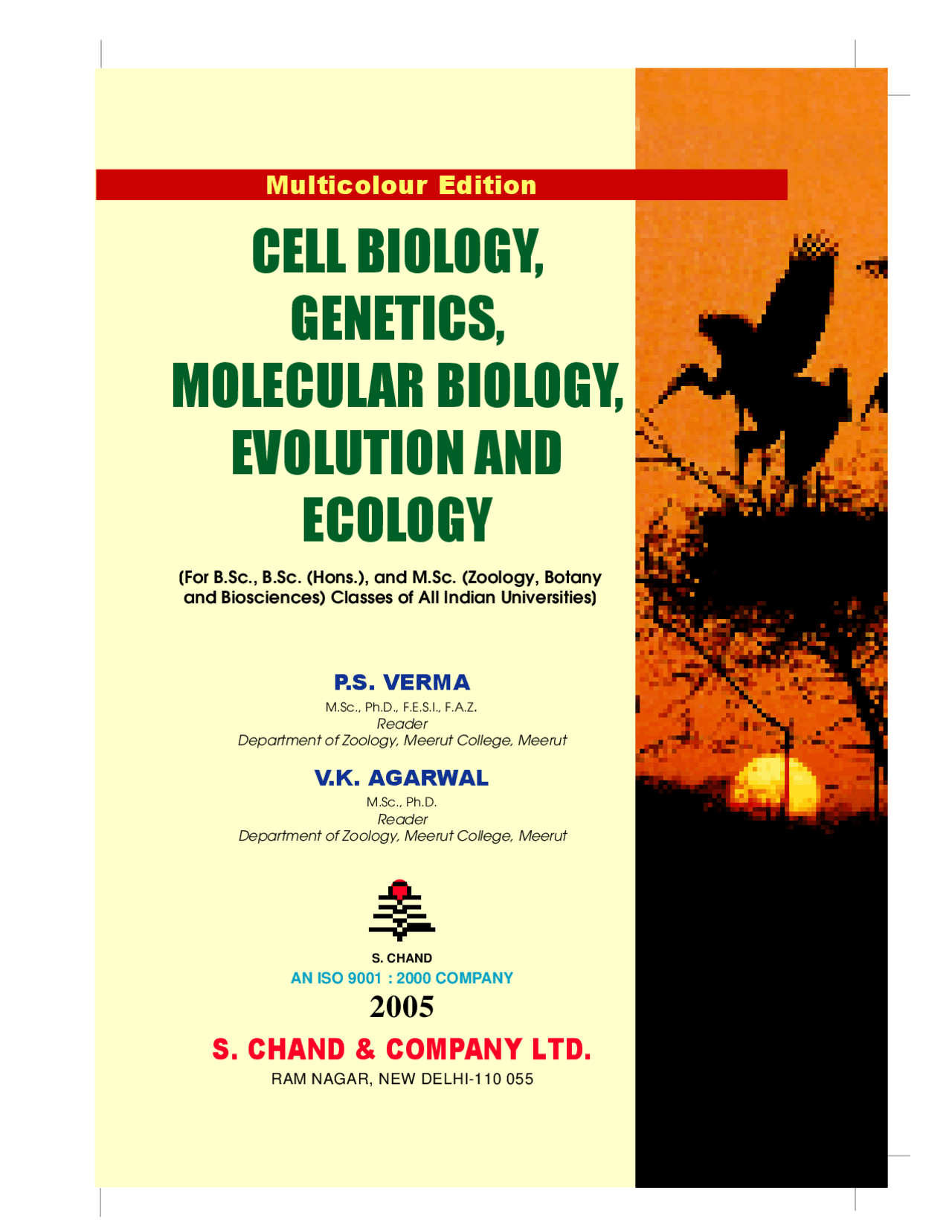 Multicolour Edition

CELL BIOLOGY, GENETICS, MOLECULAR BIOLOGY, EVOLUTION AND ECOLOGY

(For B.Sc., B.Sc. (Hons.), and M.Sc. (Zoology, Botany and Biosciences) Classes of All Indian Universities)

P.S. VERMA
M.Sc., Ph.D., F.E.S.I., F.A.Z.
Reader
Department of Zoology, Meerut College, Meerut

V.K. AGARWAL
M.Sc., Ph.D.
Reader
Department of Zoology, Meerut College, Meerut

S. CHAND
AN ISO 9001 : 2000 COMPANY
2005
S. CHAND & COMPANY LTD.
RAM NAGAR, NEW DELHI-110 055